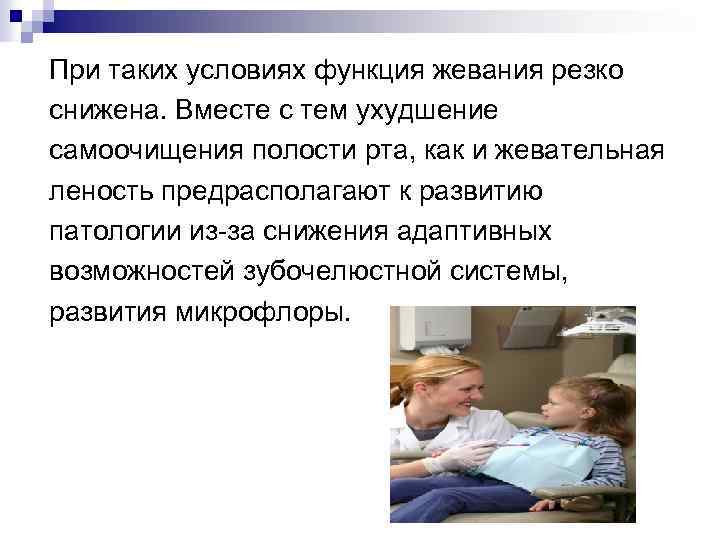 При таких условиях функция жевания резко снижена. Вместе с тем ухудшение самоочищения полости рта, как и жевательная леность предрасполагают к развитию патологии из-за снижения адаптивных возможностей зубочелюстной системы, развития микрофлоры.